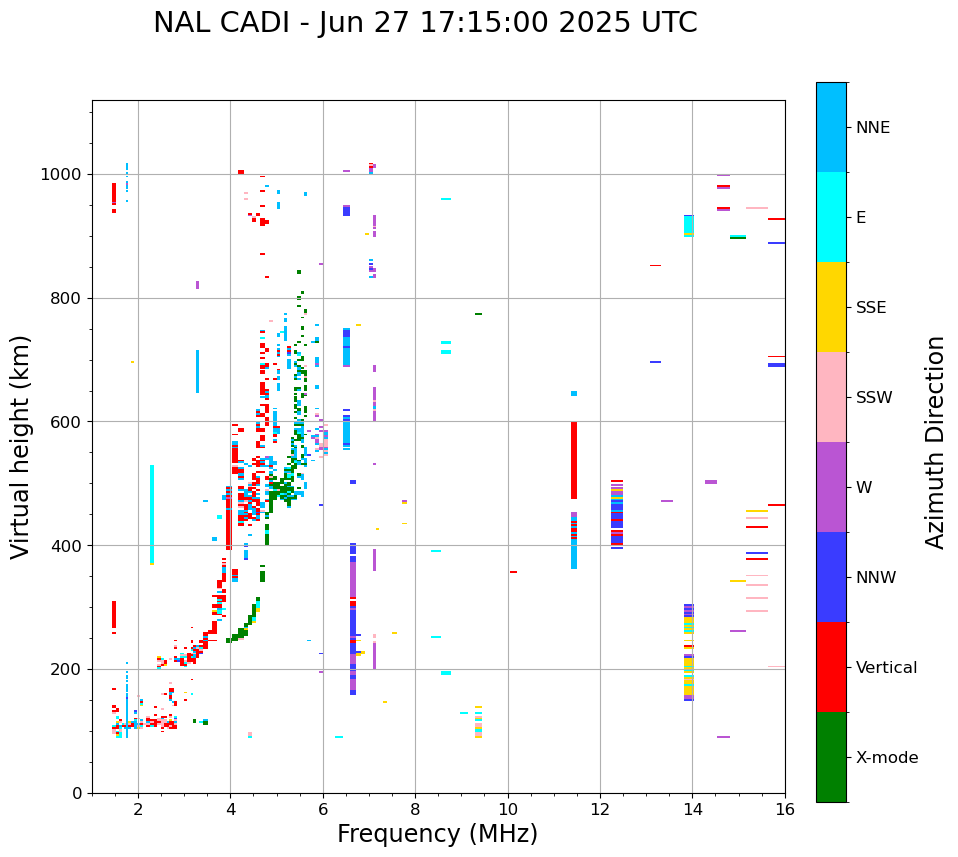 NAL CADI - Jun 27 17:15:00 2025 UTC

Virtual height (km)

1000
800
600
400
200
0

2
4
6
8
10
12
14
16

Frequency (MHz)

NNE
E
SSE
SSW
W
NNW
Vertical
X-mode

Azimuth Direction